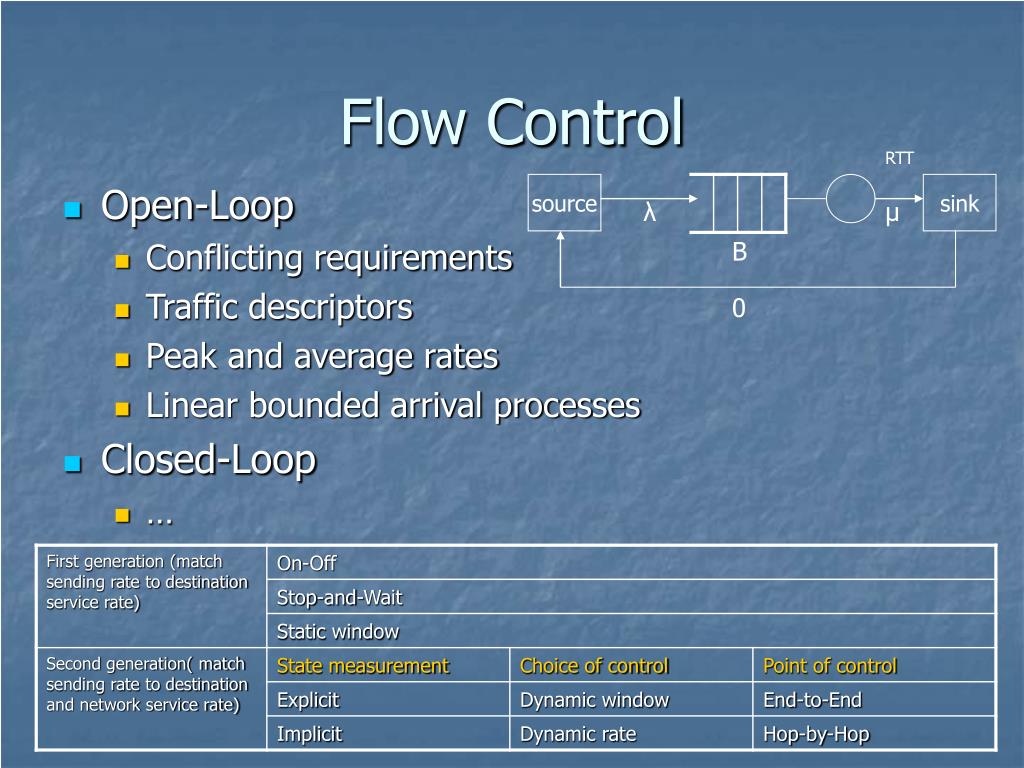 Flow Control

- Open-Loop
  - Conflicting requirements
  - Traffic descriptors
  - Peak and average rates
  - Linear bounded arrival processes
- Closed-Loop
  - …

RTT

source

λ

B

μ

sink

0

| First generation (match sending rate to destination service rate) | On-Off | | |
|---|---|---|---|
| | Stop-and-Wait | | |
| | Static window | | |
| Second generation( match sending rate to destination and network service rate) | State measurement | Choice of control | Point of control |
| | Explicit | Dynamic window | End-to-End |
| | Implicit | Dynamic rate | Hop-by-Hop |